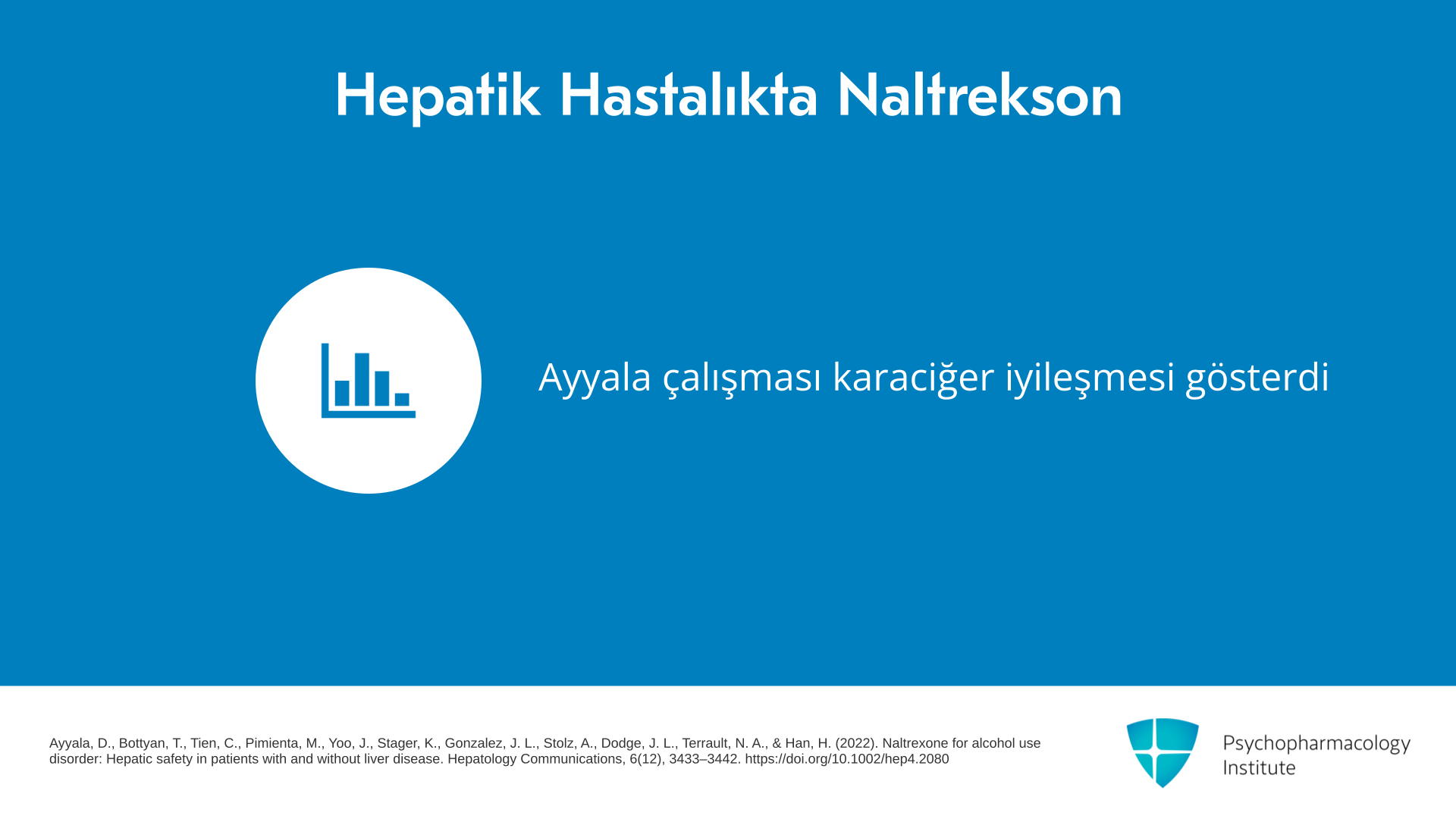 Hepatik Hastalıkta Naltrekson

Ayyala çalışması karaciğer iyileşmesi gösterdi

Ayyala, D., Bottyan, T., Tien, C., Pimienta, M., Yoo, J., Stager, K., Gonzalez, J. L., Stolz, A., Dodge, J. L., Terrault, N. A., & Han, H. (2022). Naltrexone for alcohol use disorder: Hepatic safety in patients with and without liver disease. Hepatology Communications, 6(12), 3433–3442. https://doi.org/10.1002/hep4.2080

Psychopharmacology Institute